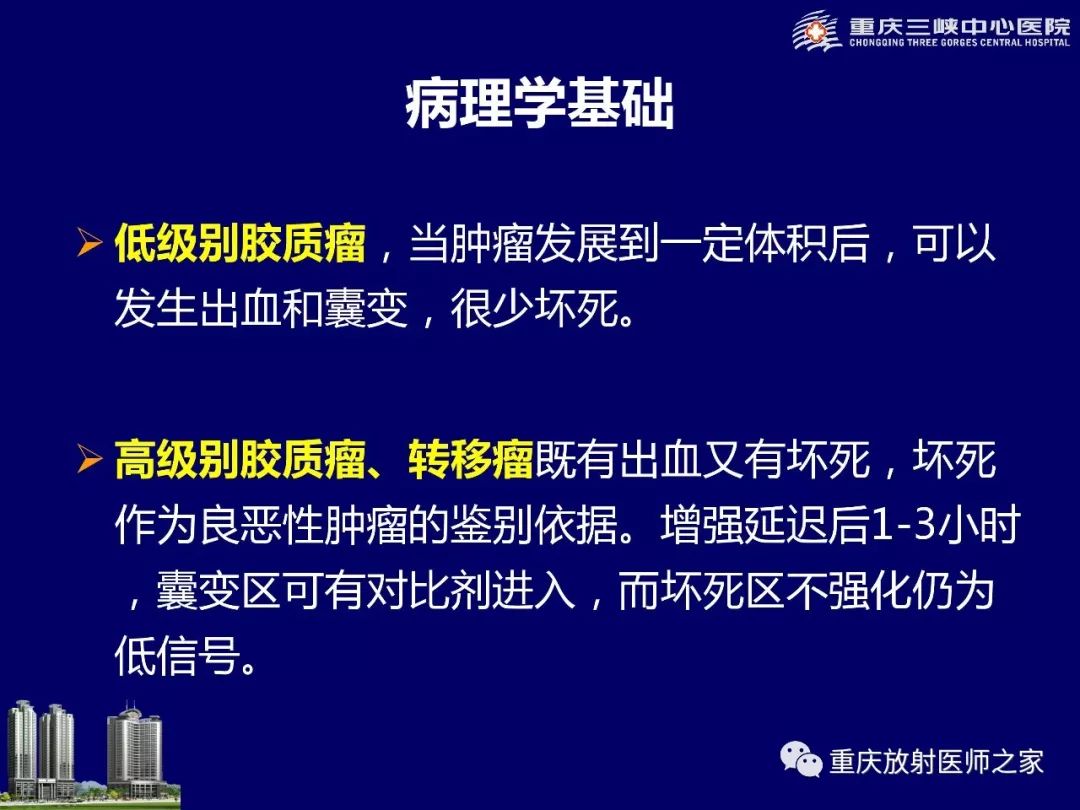 重庆三峡中心医院
CHONGQING THREE GORGES CENTRAL HOSPITAL

病理学基础

➢ 低级别胶质瘤，当肿瘤发展到一定体积后，可以发生出血和囊变，很少坏死。

➢ 高级别胶质瘤、转移瘤既有出血又有坏死，坏死作为良恶性肿瘤的鉴别依据。增强延迟后1-3小时，囊变区可有对比剂进入，而坏死区不强化仍为低信号。

重庆放射医师之家